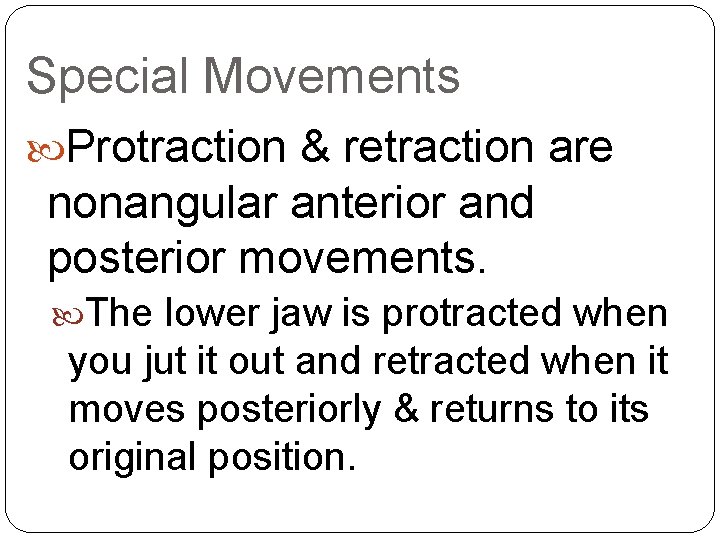 Special Movements

Protraction & retraction are nonangular anterior and posterior movements.

The lower jaw is protracted when you jut it out and retracted when it moves posteriorly & returns to its original position.